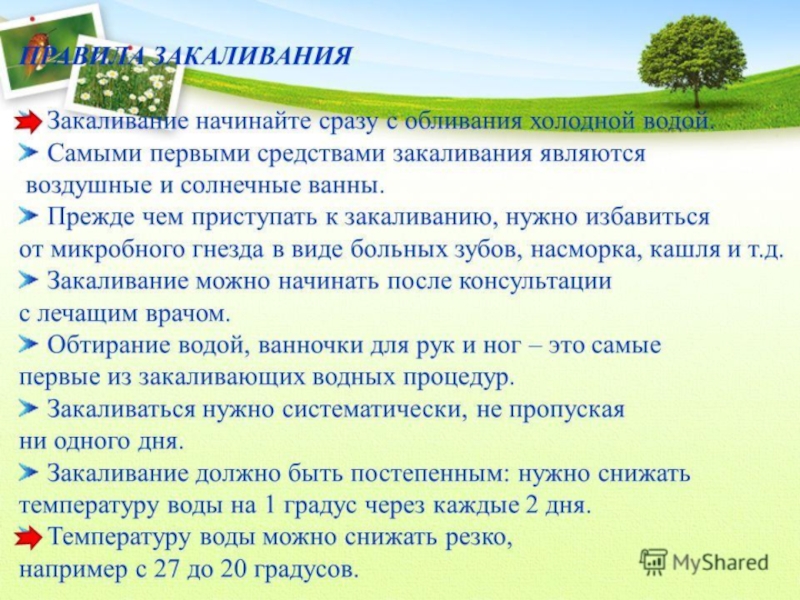 ПРАВИЛА ЗАКАЛИВАНИЯ

Закаливание начинайте сразу с обливания холодной водой.

Самыми первыми средствами закаливания являются воздушные и солнечные ванны.

Прежде чем приступать к закаливанию, нужно избавиться от микробного гнезда в виде больных зубов, насморка, кашля и т.д.

Закаливание можно начинать после консультации с лечащим врачом.

Обтирание водой, ванночки для рук и ног – это самые первые из закаливающих водных процедур.

Закаливаться нужно систематически, не пропуская ни одного дня.

Закаливание должно быть постепенным: нужно снижать температуру воды на 1 градус через каждые 2 дня.

Температуру воды можно снижать резко, например с 27 до 20 градусов.

MyShared